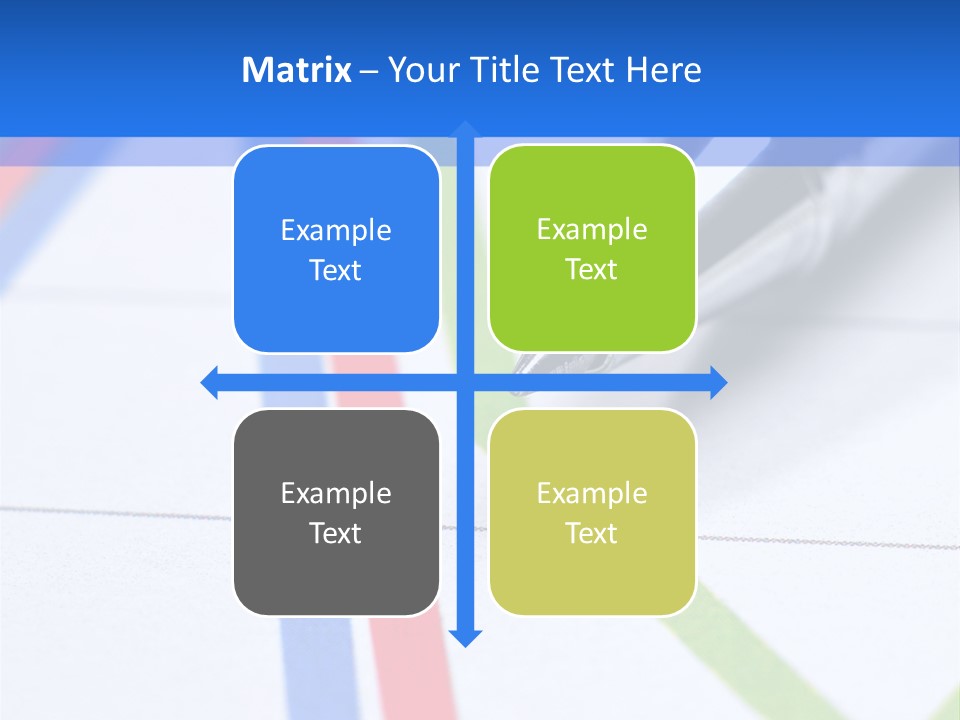 Matrix – Your Title Text Here

Example Text

Example Text

Example Text

Example Text